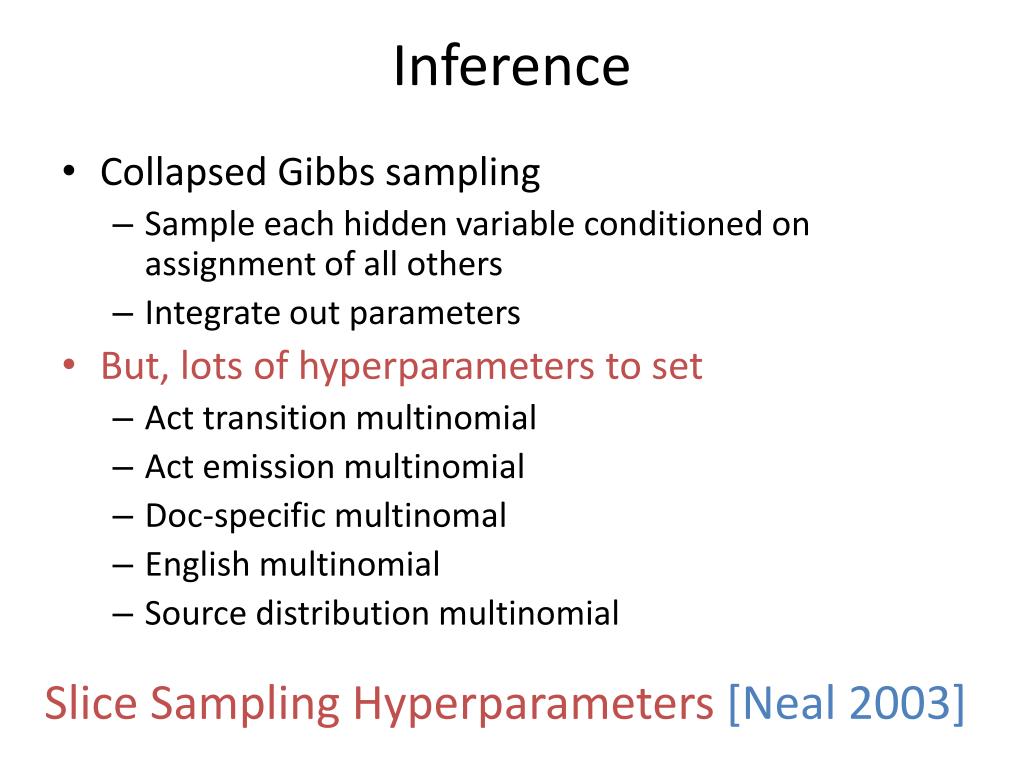 Inference

• Collapsed Gibbs sampling
– Sample each hidden variable conditioned on assignment of all others
– Integrate out parameters
• But, lots of hyperparameters to set
– Act transition multinomial
– Act emission multinomial
– Doc-specific multinomal
– English multinomial
– Source distribution multinomial

Slice Sampling Hyperparameters [Neal 2003]